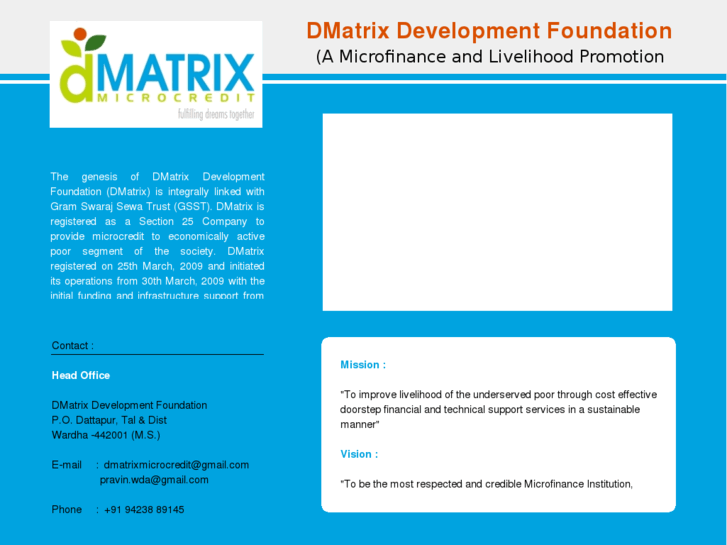 dMATRIX
MICROCREDIT
fulfilling dreams together

DMatrix Development Foundation
(A Microfinance and Livelihood Promotion

The genesis of DMatrix Development Foundation (DMatrix) is integrally linked with Gram Swaraj Sewa Trust (GSST). DMatrix is registered as a Section 25 Company to provide microcredit to economically active poor segment of the society. DMatrix registered on 25th March, 2009 and initiated its operations from 30th March, 2009 with the initial funding and infrastructure support from

Contact :

Head Office

DMatrix Development Foundation
P.O. Dattapur, Tal & Dist
Wardha -442001 (M.S.)

E-mail : dmatrixmicrocredit@gmail.com
pravin.wda@gmail.com

Phone : +91 94238 89145

Mission :

"To improve livelihood of the underserved poor through cost effective doorstep financial and technical support services in a sustainable manner"

Vision :

"To be the most respected and credible Microfinance Institution,